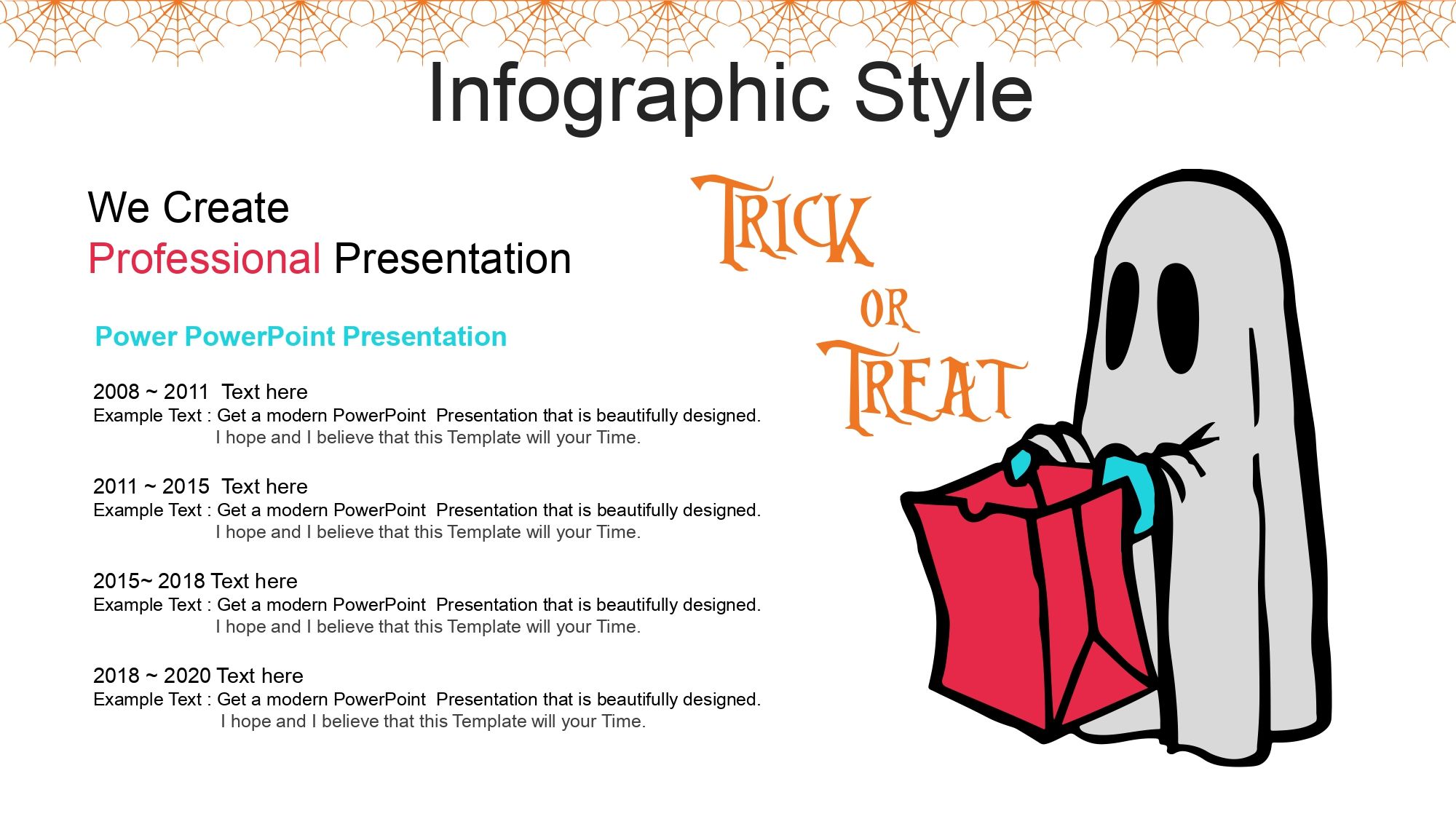 Infographic Style

We Create
Professional Presentation

Power PowerPoint Presentation

2008 ~ 2011 Text here
Example Text : Get a modern PowerPoint Presentation that is beautifully designed. I hope and I believe that this Template will your Time.

2011 ~ 2015 Text here
Example Text : Get a modern PowerPoint Presentation that is beautifully designed. I hope and I believe that this Template will your Time.

2015~ 2018 Text here
Example Text : Get a modern PowerPoint Presentation that is beautifully designed. I hope and I believe that this Template will your Time.

2018 ~ 2020 Text here
Example Text : Get a modern PowerPoint Presentation that is beautifully designed. I hope and I believe that this Template will your Time.

TRICK
OR
TREAT